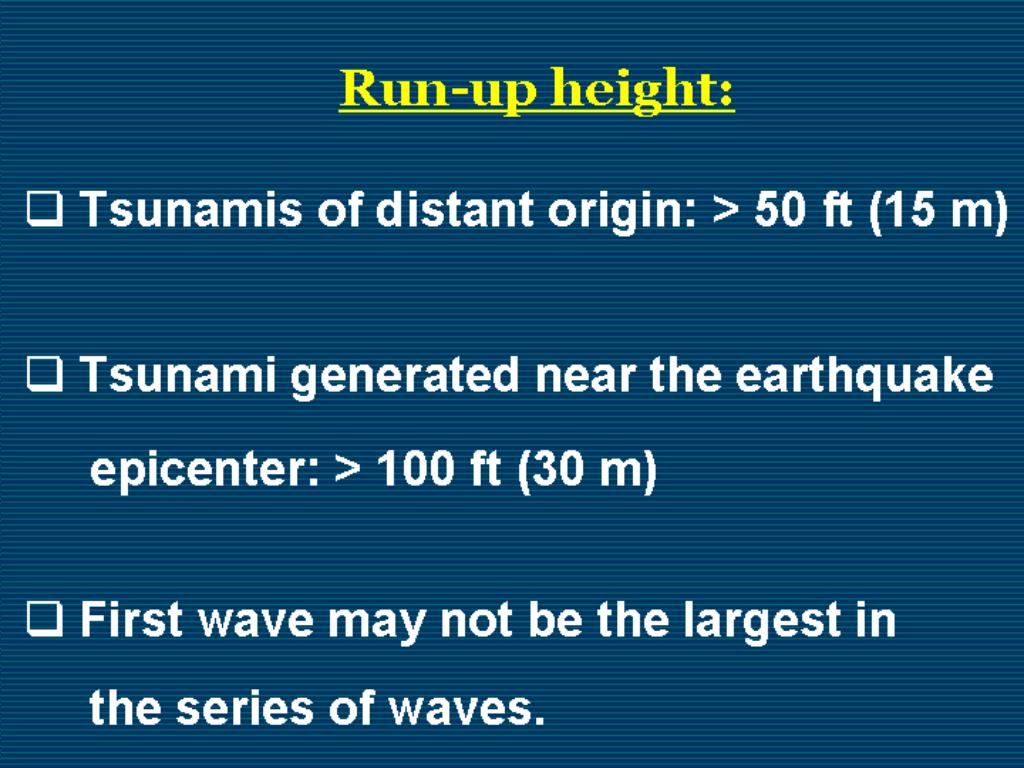 Run-up height:

❑ Tsunamis of distant origin: > 50 ft (15 m)

❑ Tsunami generated near the earthquake epicenter: > 100 ft (30 m)

❑ First wave may not be the largest in the series of waves.